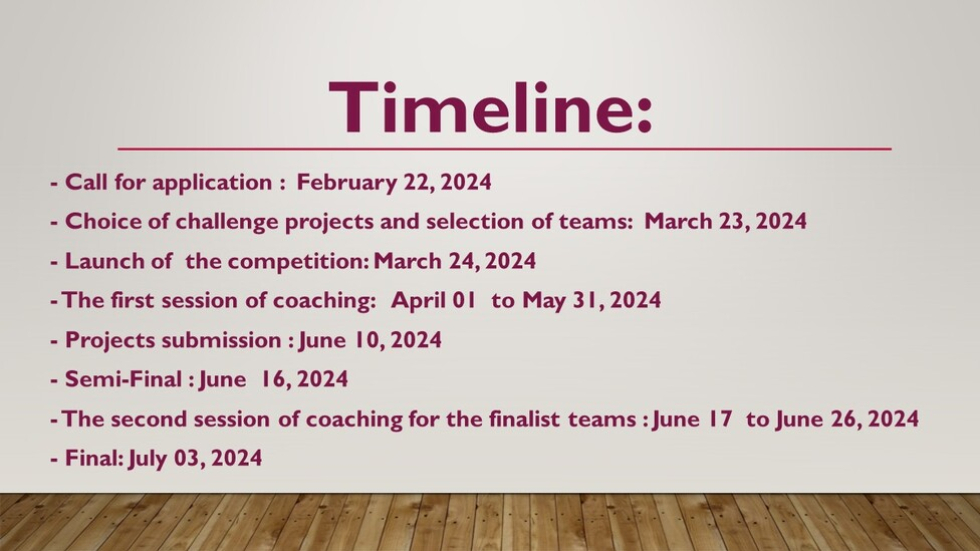 Timeline:

- Call for application : February 22, 2024
- Choice of challenge projects and selection of teams: March 23, 2024
- Launch of the competition: March 24, 2024
- The first session of coaching: April 01 to May 31, 2024
- Projects submission : June 10, 2024
- Semi-Final : June 16, 2024
- The second session of coaching for the finalist teams : June 17 to June 26, 2024
- Final: July 03, 2024